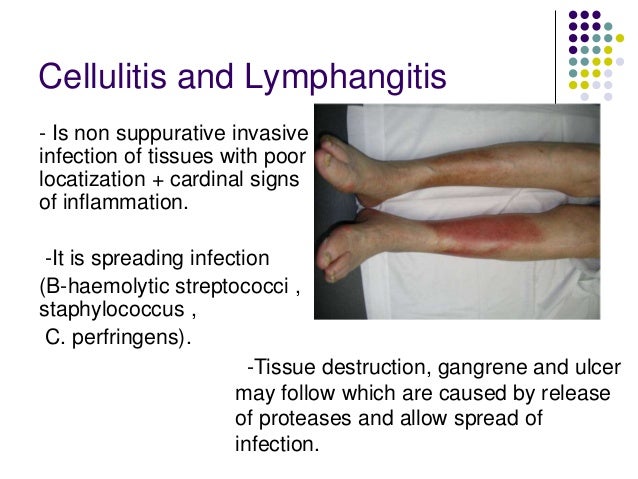 Cellulitis and Lymphangitis

- Is non suppurative invasive infection of tissues with poor locatization + cardinal signs of inflammation.

-It is spreading infection (B-haemolytic streptococci , staphylococcus , C. perfringens).

-Tissue destruction, gangrene and ulcer may follow which are caused by release of proteases and allow spread of infection.